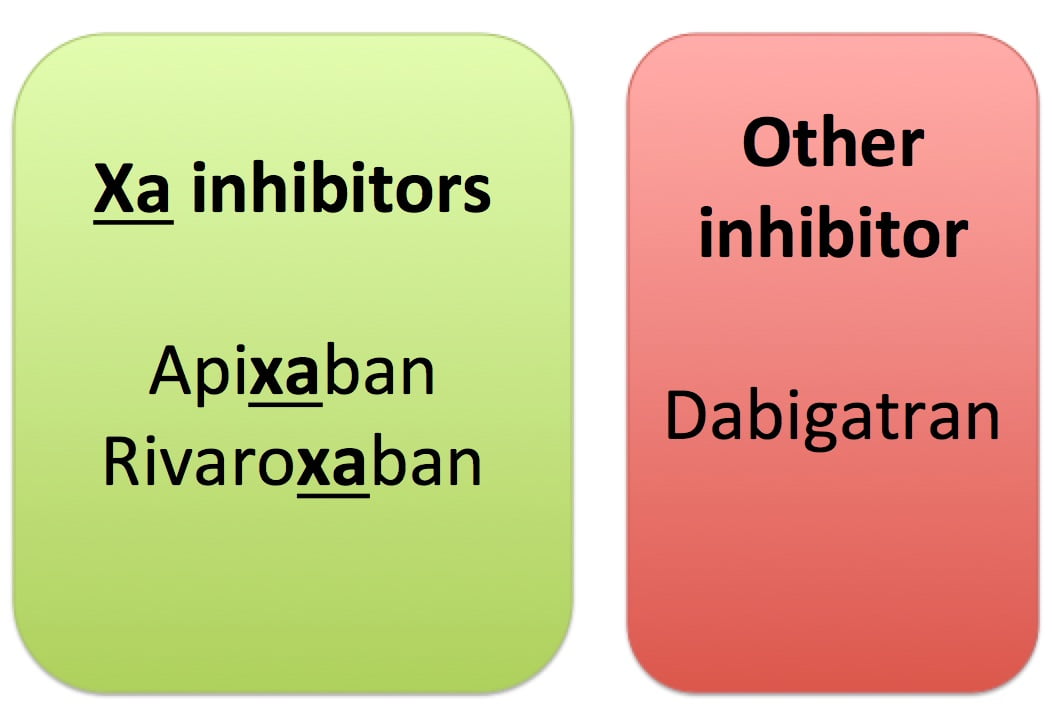 Xa inhibitors

Apixaban
Rivaroxaban

Other inhibitor

Dabigatran